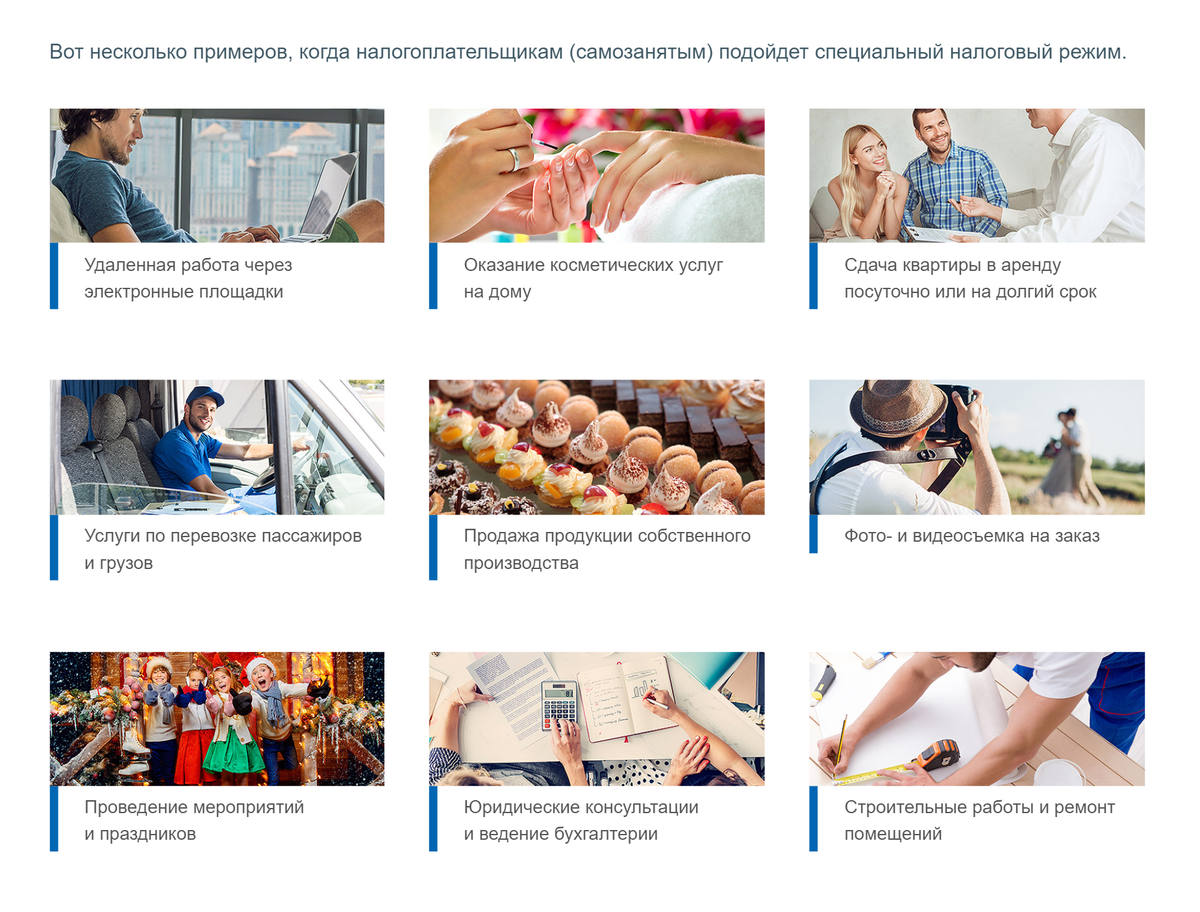 Вот несколько примеров, когда налогоплательщикам (самозанятым) подойдет специальный налоговый режим.

Удаленная работа через электронные площадки

Оказание косметических услуг на дому

Сдача квартиры в аренду посуточно или на долгий срок

Услуги по перевозке пассажиров и грузов

Продажа продукции собственного производства

Фото- и видеосъемка на заказ

Проведение мероприятий и праздников

Юридические консультации и ведение бухгалтерии

Строительные работы и ремонт помещений